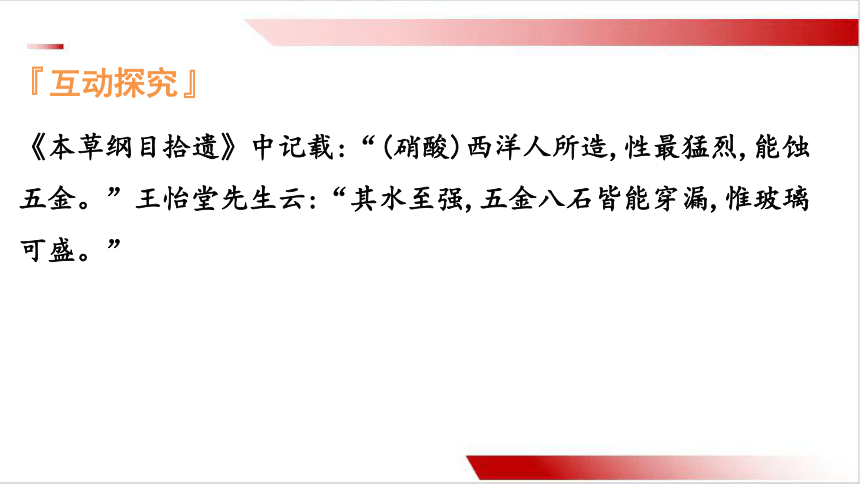 『互动探究』

《本草纲目拾遗》中记载:“(硝酸)西洋人所造,性最猛烈,能蚀五金。”王怡堂先生云:“其水至强,五金八石皆能穿漏,惟玻璃可盛。”